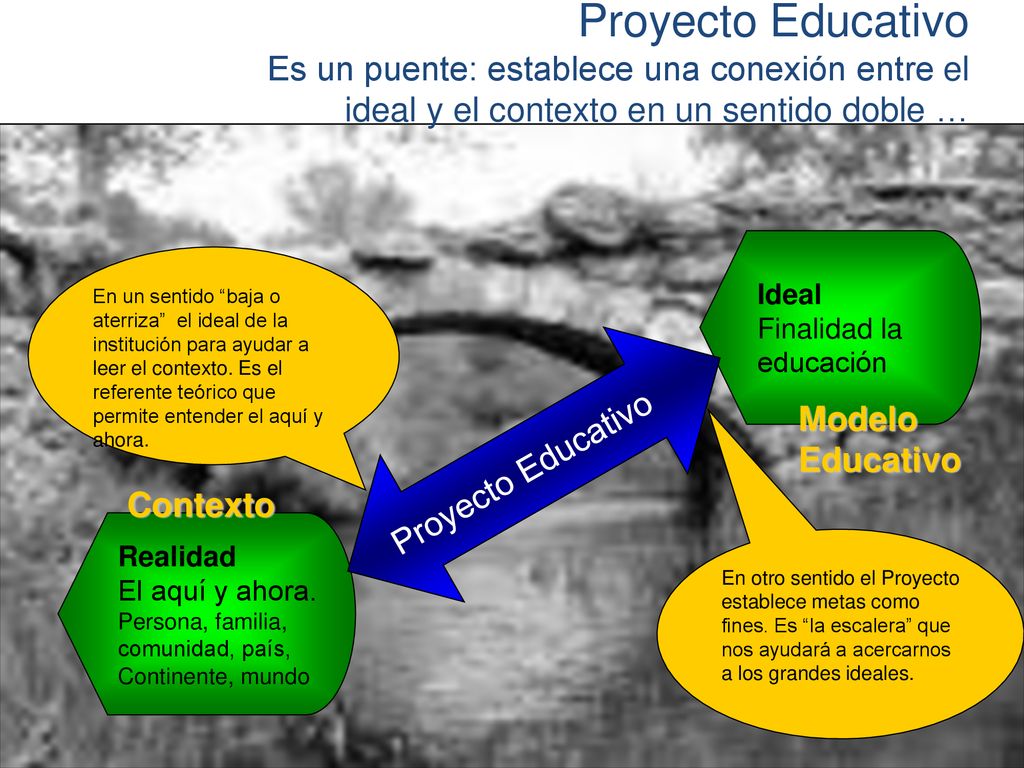 Proyecto Educativo
Es un puente: establece una conexión entre el ideal y el contexto en un sentido doble …

En un sentido “baja o aterriza” el ideal de la institución para ayudar a leer el contexto. Es el referente teórico que permite entender el aquí y ahora.

Ideal
Finalidad la educación

Modelo Educativo

Proyecto Educativo

Contexto

Realidad
El aquí y ahora.
Persona, familia, comunidad, país, Continente, mundo

En otro sentido el Proyecto establece metas como fines. Es “la escalera” que nos ayudará a acercarnos a los grandes ideales.